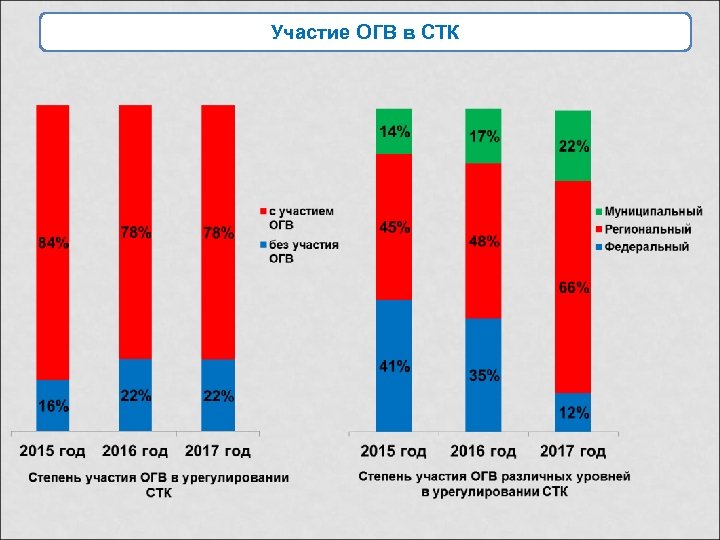 Участие ОГВ в СТК

84%
16%
78%
22%
78%
22%

с участием ОГВ
без участия ОГВ

2015 год 2016 год 2017 год

Степень участия ОГВ в урегулировании СТК

14%
45%
41%
17%
48%
35%
22%
66%
12%

Муниципальный
Региональный
Федеральный

2015 год 2016 год 2017 год

Степень участия ОГВ различных уровней в урегулировании СТК